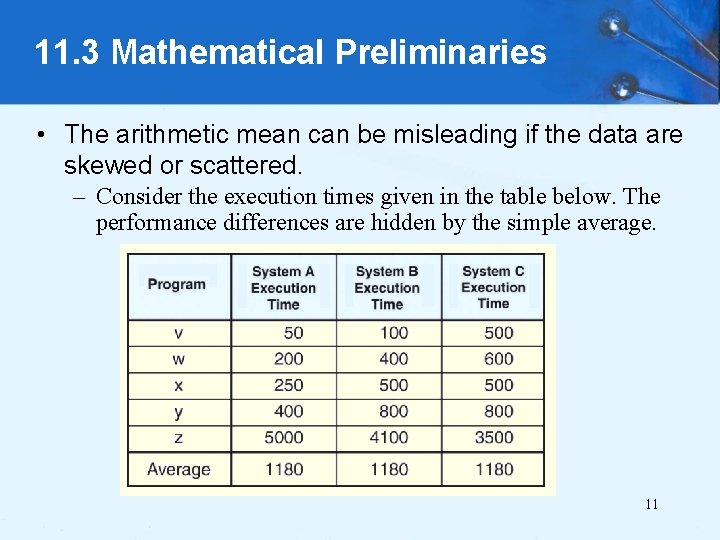 11.3 Mathematical Preliminaries

• The arithmetic mean can be misleading if the data are skewed or scattered.

– Consider the execution times given in the table below. The performance differences are hidden by the simple average.

| Program | System A Execution Time | System B Execution Time | System C Execution Time |
|---|---|---|---|
| v | 50 | 100 | 500 |
| w | 200 | 400 | 600 |
| x | 250 | 500 | 500 |
| y | 400 | 800 | 800 |
| z | 5000 | 4100 | 3500 |
| Average | 1180 | 1180 | 1180 |

11